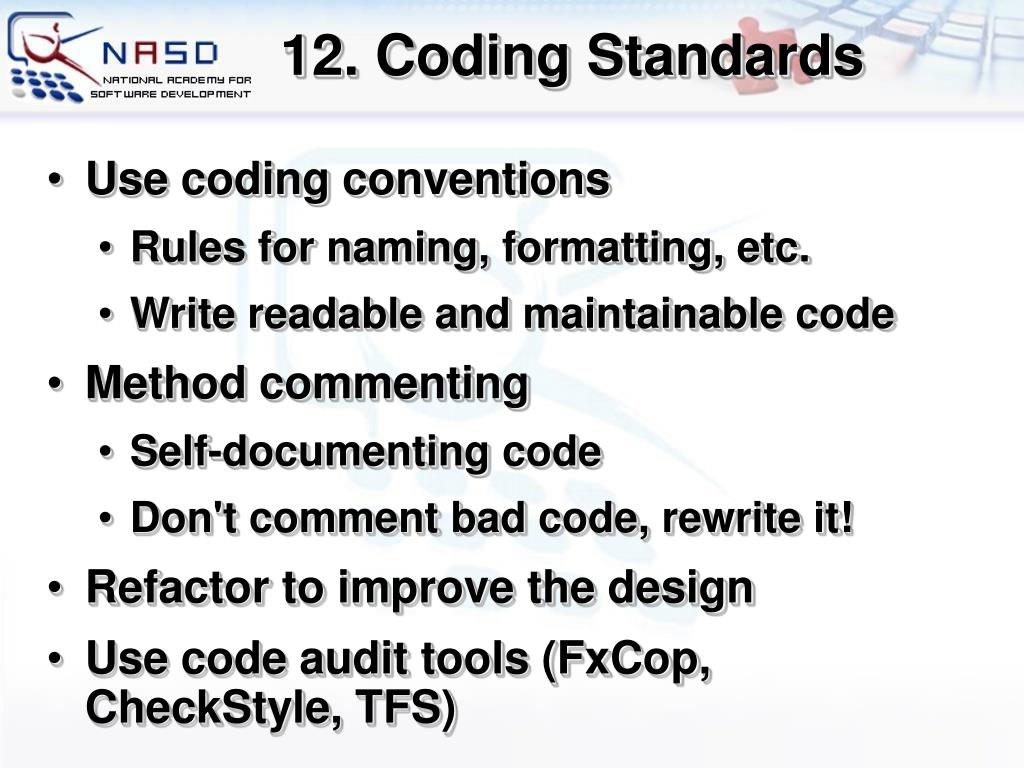 NASD
NATIONAL ACADEMY FOR SOFTWARE DEVELOPMENT

12. Coding Standards

• Use coding conventions
  • Rules for naming, formatting, etc.
  • Write readable and maintainable code
• Method commenting
  • Self-documenting code
  • Don't comment bad code, rewrite it!
• Refactor to improve the design
• Use code audit tools (FxCop, CheckStyle, TFS)